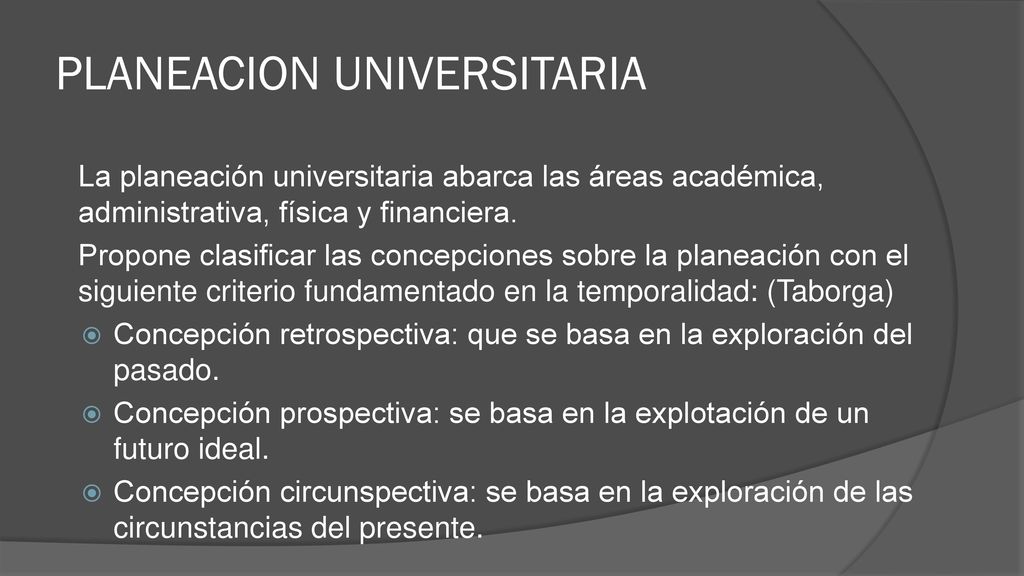 PLANEACION UNIVERSITARIA

La planeación universitaria abarca las áreas académica, administrativa, física y financiera.

Propone clasificar las concepciones sobre la planeación con el siguiente criterio fundamentado en la temporalidad: (Taborga)

Concepción retrospectiva: que se basa en la exploración del pasado.

Concepción prospectiva: se basa en la explotación de un futuro ideal.

Concepción circunspectiva: se basa en la exploración de las circunstancias del presente.